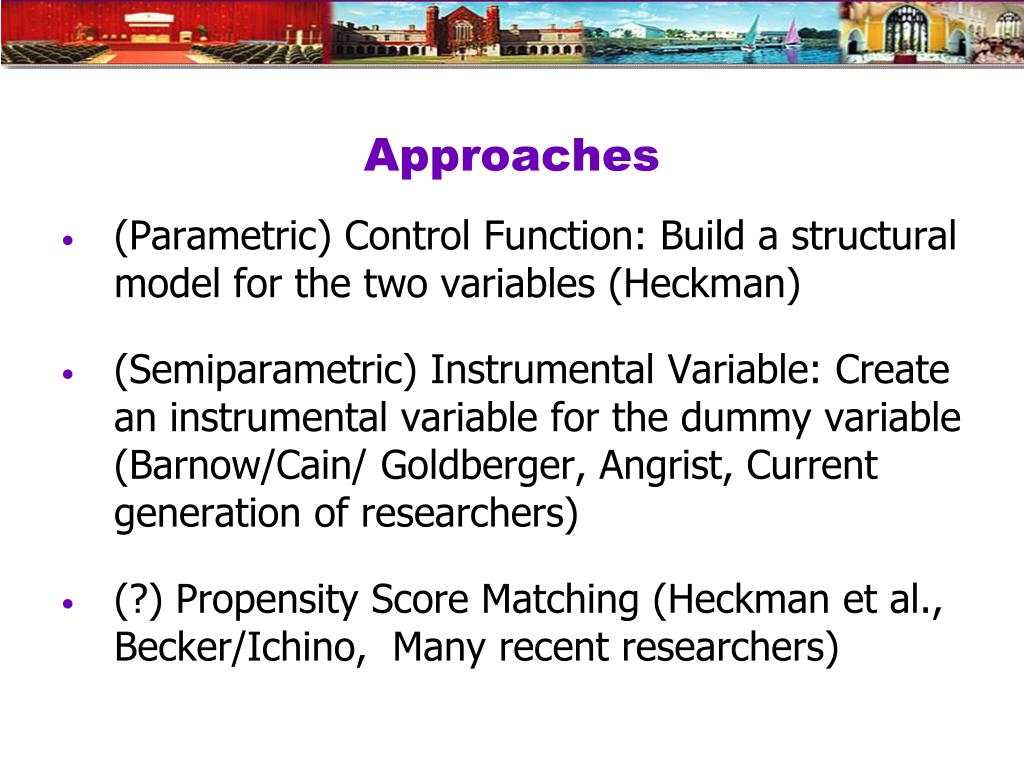 Approaches

• (Parametric) Control Function: Build a structural model for the two variables (Heckman)

• (Semiparametric) Instrumental Variable: Create an instrumental variable for the dummy variable (Barnow/Cain/ Goldberger, Angrist, Current generation of researchers)

• (?) Propensity Score Matching (Heckman et al., Becker/Ichino,  Many recent researchers)